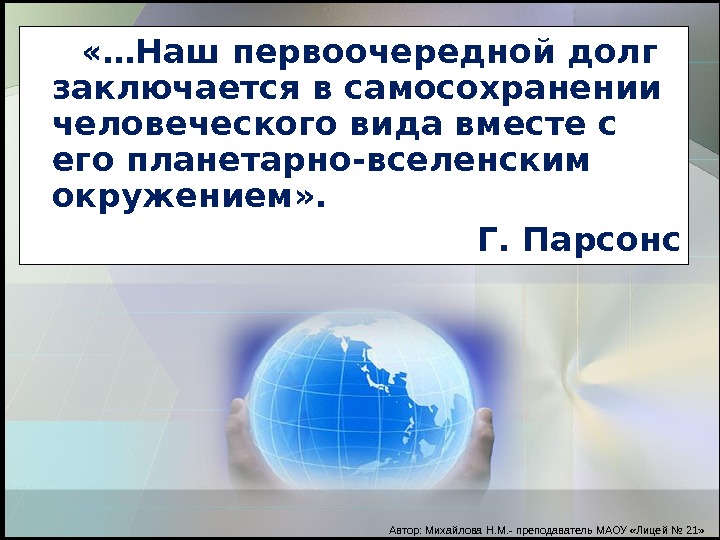 «…Наш первоочередной долг заключается в самосохранении человеческого вида вместе с его планетарно-вселенским окружением».

Г. Парсонс

Автор: Михайлова Н.М.- преподаватель МАОУ «Лицей № 21»